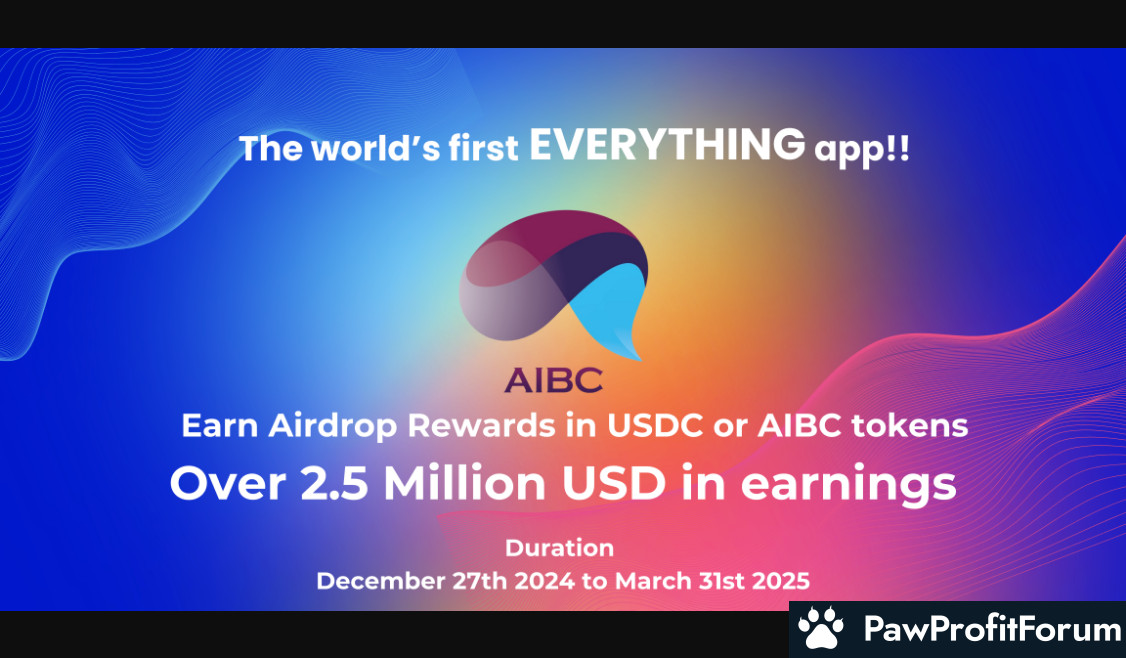 The world's first EVERYTHING app!!

AIBC

Earn Airdrop Rewards in USDC or AIBC tokens

Over 2.5 Million USD in earnings

Duration
December 27th 2024 to March 31st 2025

PawProfitForum